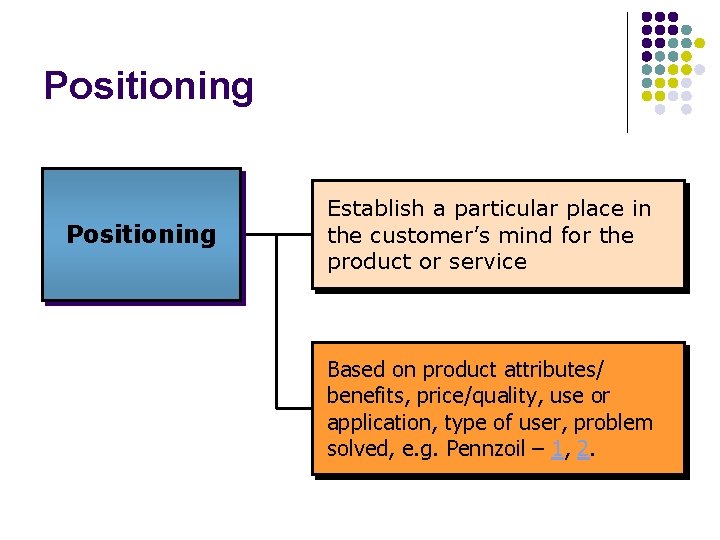 Positioning

Positioning

Establish a particular place in the customer's mind for the product or service

Based on product attributes/ benefits, price/quality, use or application, type of user, problem solved, e.g. Pennzoil – 1, 2.